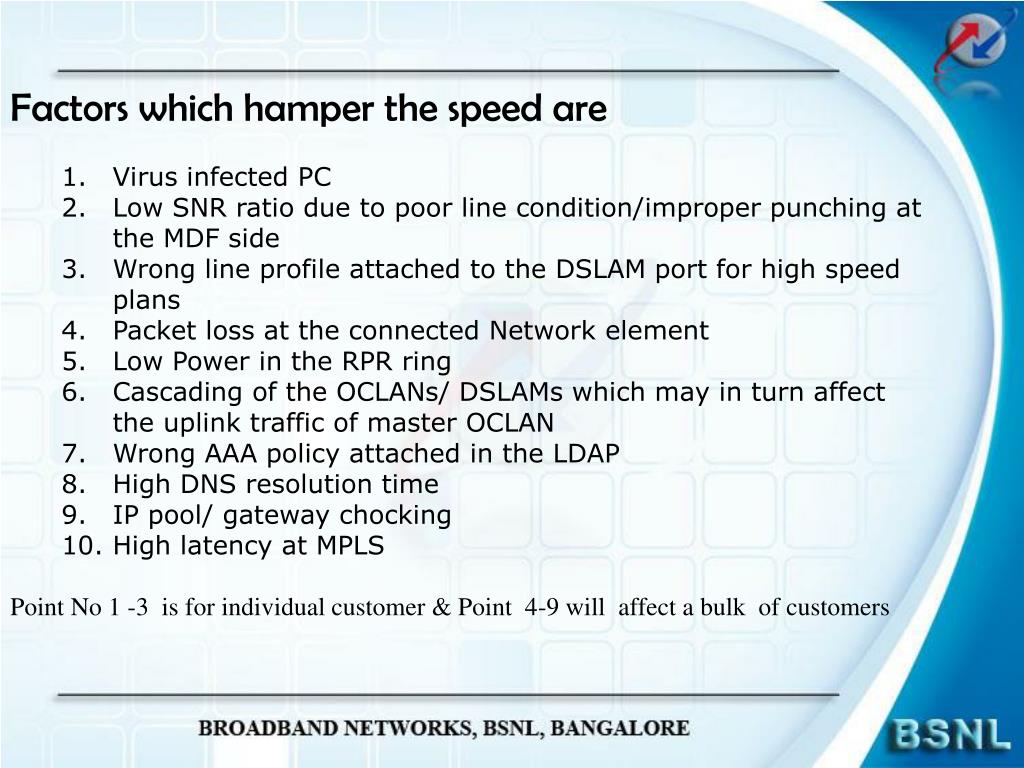 Factors which hamper the speed are

1. Virus infected PC
2. Low SNR ratio due to poor line condition/improper punching at the MDF side
3. Wrong line profile attached to the DSLAM port for high speed plans
4. Packet loss at the connected Network element
5. Low Power in the RPR ring
6. Cascading of the OCLANs/ DSLAMs which may in turn affect the uplink traffic of master OCLAN
7. Wrong AAA policy attached in the LDAP
8. High DNS resolution time
9. IP pool/ gateway chocking
10. High latency at MPLS

Point No 1 -3 is for individual customer & Point 4-9 will affect a bulk of customers

BROADBAND NETWORKS, BSNL, BANGALORE

BSNL